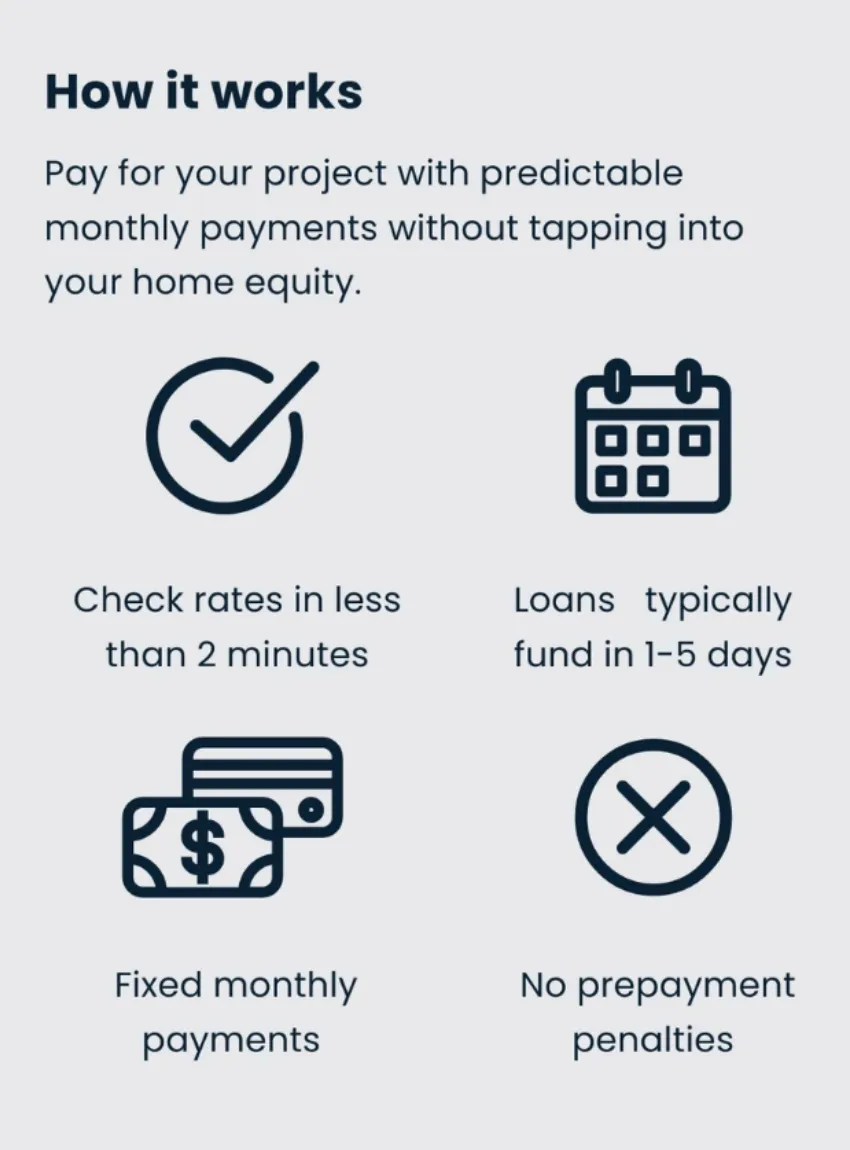 How it works

Pay for your project with predictable monthly payments without tapping into your home equity.

Check rates in less than 2 minutes

Loans typically fund in 1-5 days

$

Fixed monthly payments

No prepayment penalties